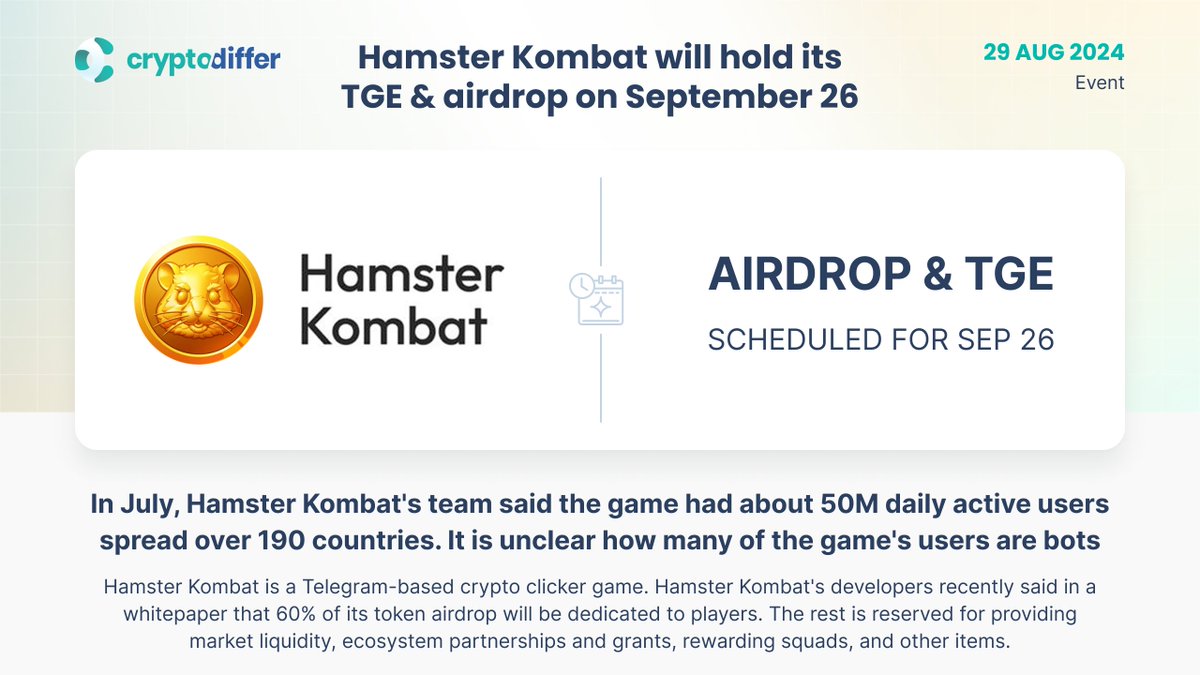 cryptodiffer

Hamster Kombat will hold its TGE & airdrop on September 26

29 AUG 2024
Event

Hamster Kombat

AIRDROP & TGE
SCHEDULED FOR SEP 26

In July, Hamster Kombat's team said the game had about 50M daily active users spread over 190 countries. It is unclear how many of the game's users are bots

Hamster Kombat is a Telegram-based crypto clicker game. Hamster Kombat's developers recently said in a whitepaper that 60% of its token airdrop will be dedicated to players. The rest is reserved for providing market liquidity, ecosystem partnerships and grants, rewarding squads, and other items.